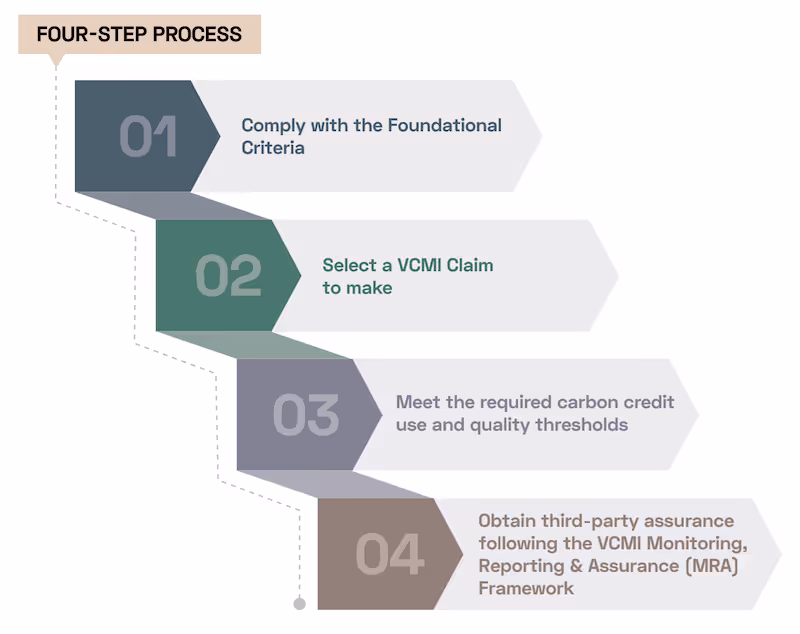 FOUR-STEP PROCESS

01
Comply with the Foundational Criteria

02
Select a VCMI Claim to make

03
Meet the required carbon credit use and quality thresholds

04
Obtain third-party assurance following the VCMI Monitoring, Reporting & Assurance (MRA) Framework